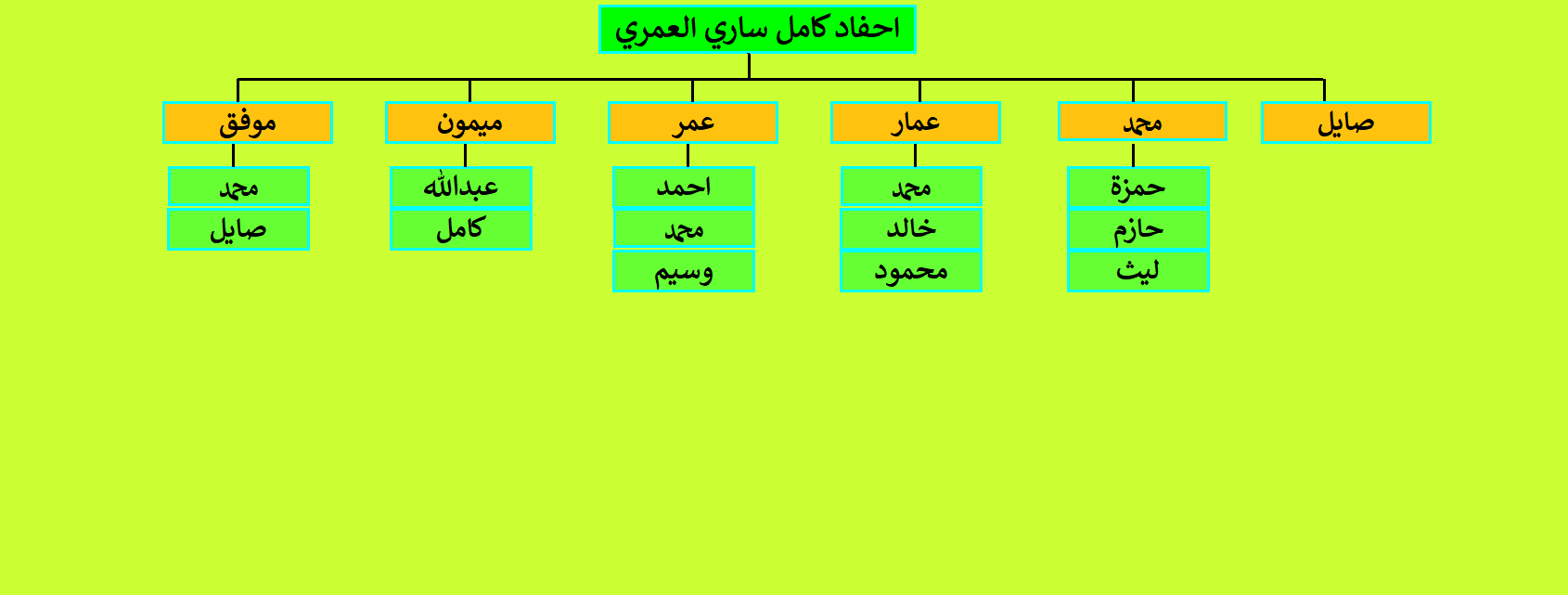 احفاد كامل ساري العمري

صايل

محمد
حمزة
حازم
ليث

عمار
محمد
خالد
محمود

عمر
احمد
محمد
وسيم

ميمون
عبدالله
كامل

موفق
محمد
صايل